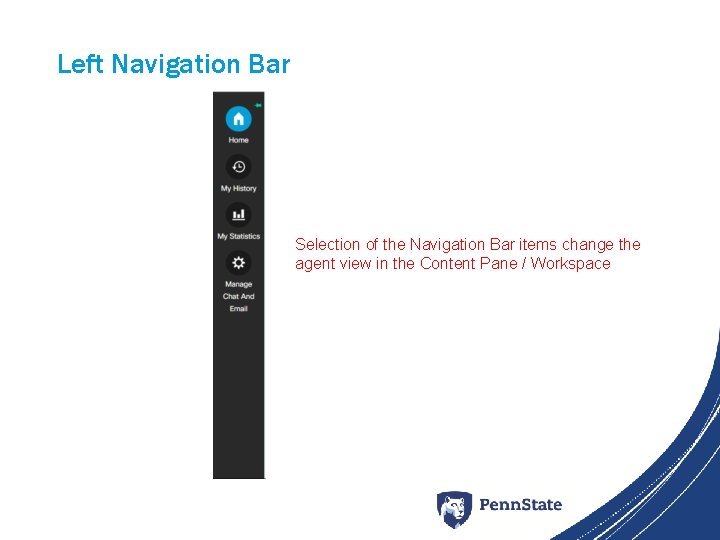 Left Navigation Bar

Home

My History

My Statistics

Manage Chat And Email

Selection of the Navigation Bar items change the agent view in the Content Pane / Workspace

PennState